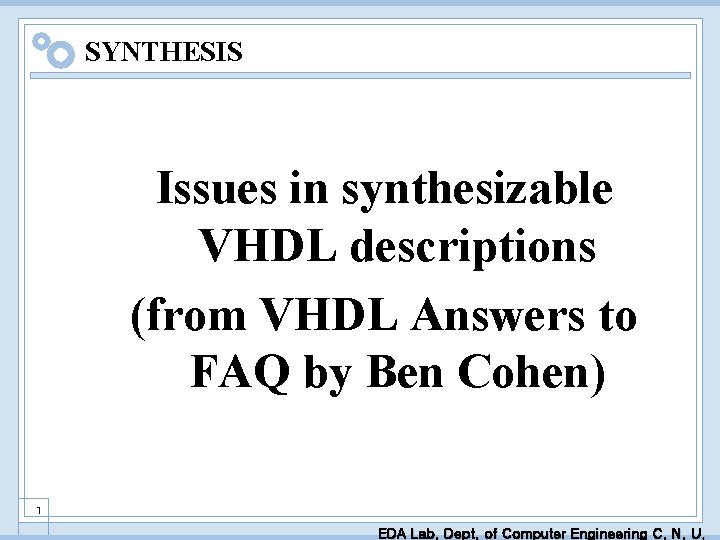 SYNTHESIS

Issues in synthesizable VHDL descriptions

(from VHDL Answers to FAQ by Ben Cohen)

1

EDA Lab. Dept. of Computer Engineering C. N. U.